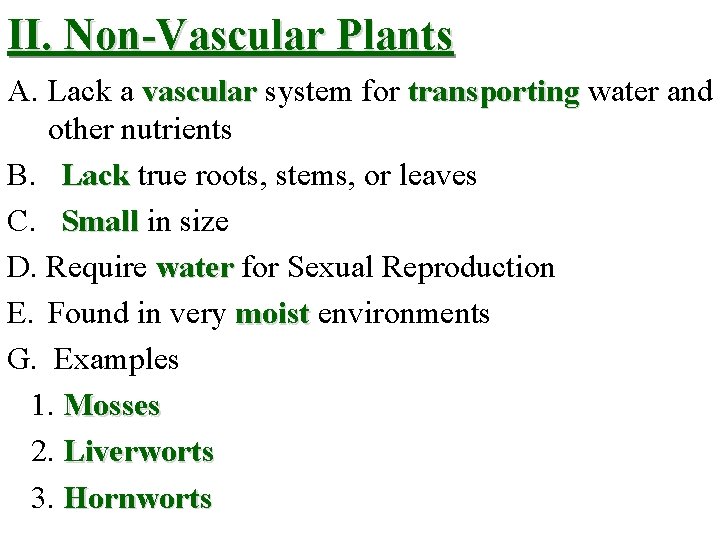 II. Non-Vascular Plants

A. Lack a vascular system for transporting water and other nutrients

B. Lack true roots, stems, or leaves

C. Small in size

D. Require water for Sexual Reproduction

E. Found in very moist environments

G. Examples

1. Mosses

2. Liverworts

3. Hornworts